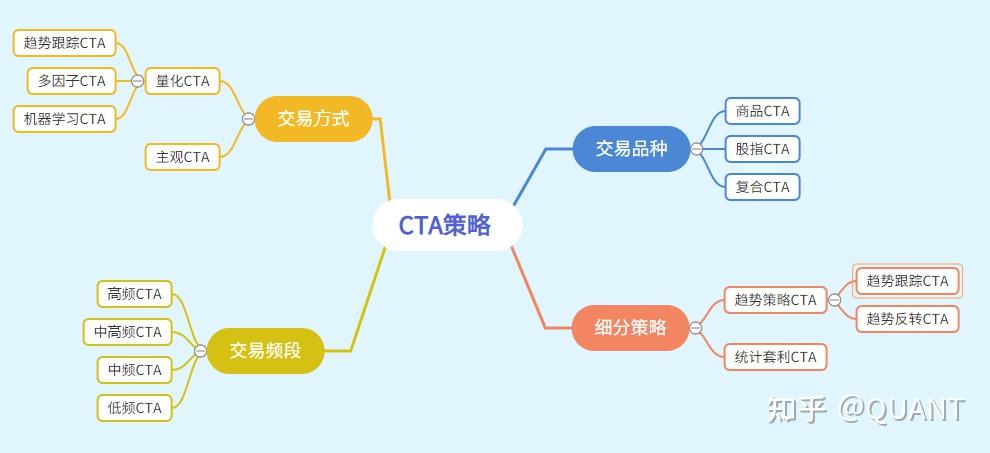 CTA策略

交易方式
量化CTA
趋势跟踪CTA
多因子CTA
机器学习CTA
主观CTA

交易频段
高频CTA
中高频CTA
中频CTA
低频CTA

交易品种
商品CTA
股指CTA
复合CTA

细分策略
趋势策略CTA
趋势跟踪CTA
趋势反转CTA
统计套利CTA

知乎 @QUANT